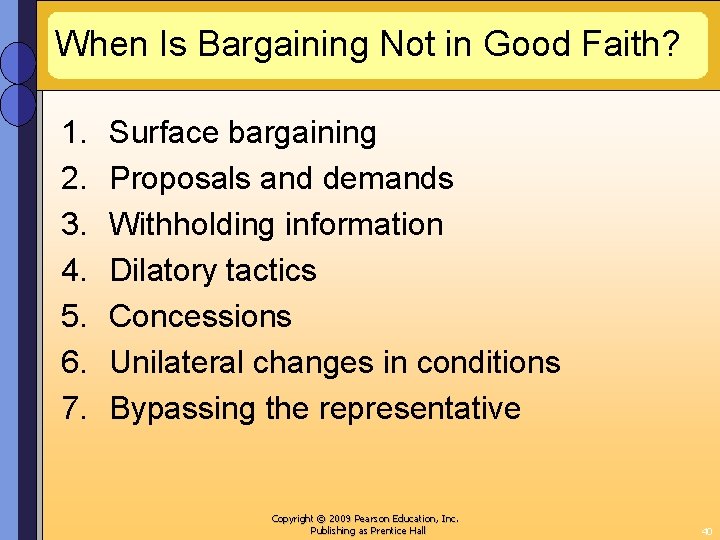 When Is Bargaining Not in Good Faith?

1. Surface bargaining
2. Proposals and demands
3. Withholding information
4. Dilatory tactics
5. Concessions
6. Unilateral changes in conditions
7. Bypassing the representative

Copyright © 2009 Pearson Education, Inc.
Publishing as Prentice Hall

40